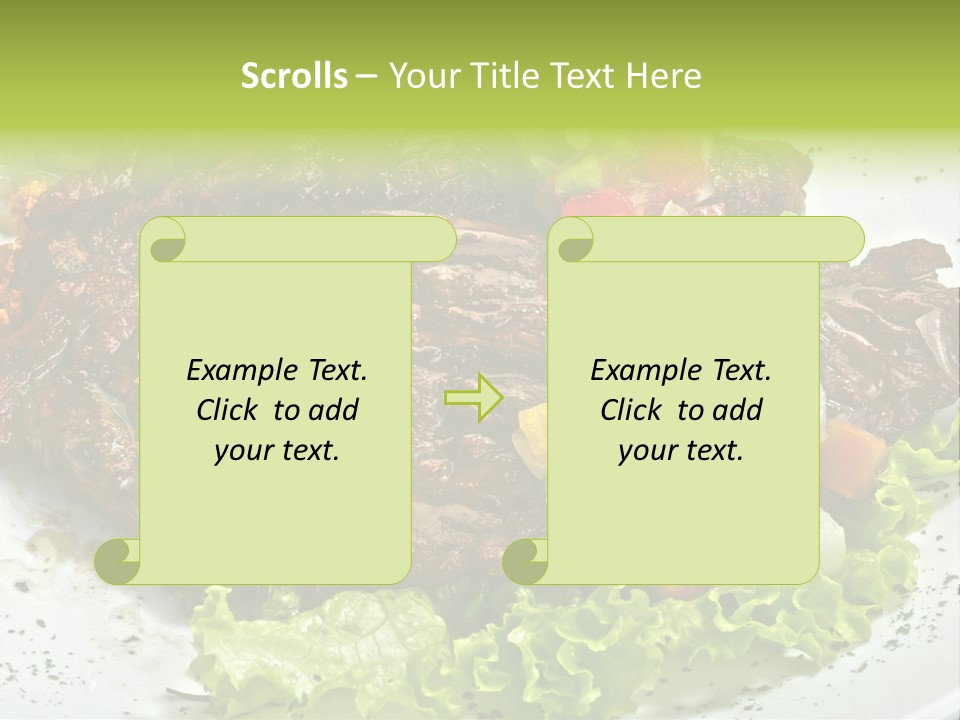 Scrolls – Your Title Text Here

Example Text. Click to add your text.

Example Text. Click to add your text.